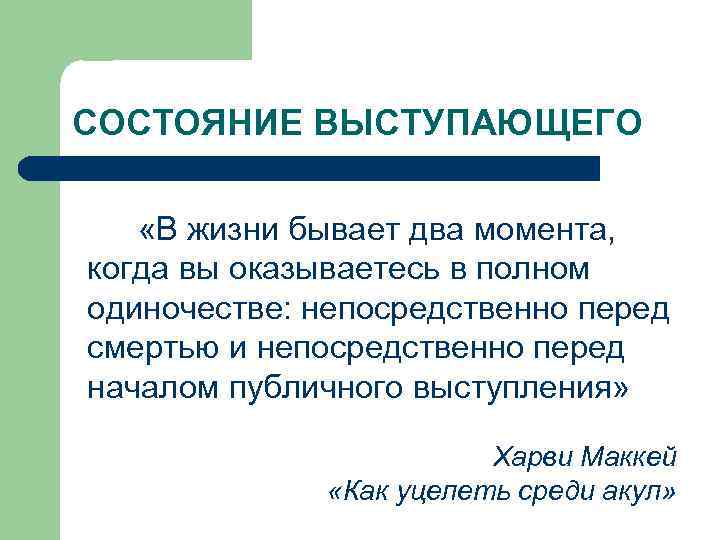 СОСТОЯНИЕ ВЫСТУПАЮЩЕГО

«В жизни бывает два момента, когда вы оказываетесь в полном одиночестве: непосредственно перед смертью и непосредственно перед началом публичного выступления»

Харви Маккей
«Как уцелеть среди акул»